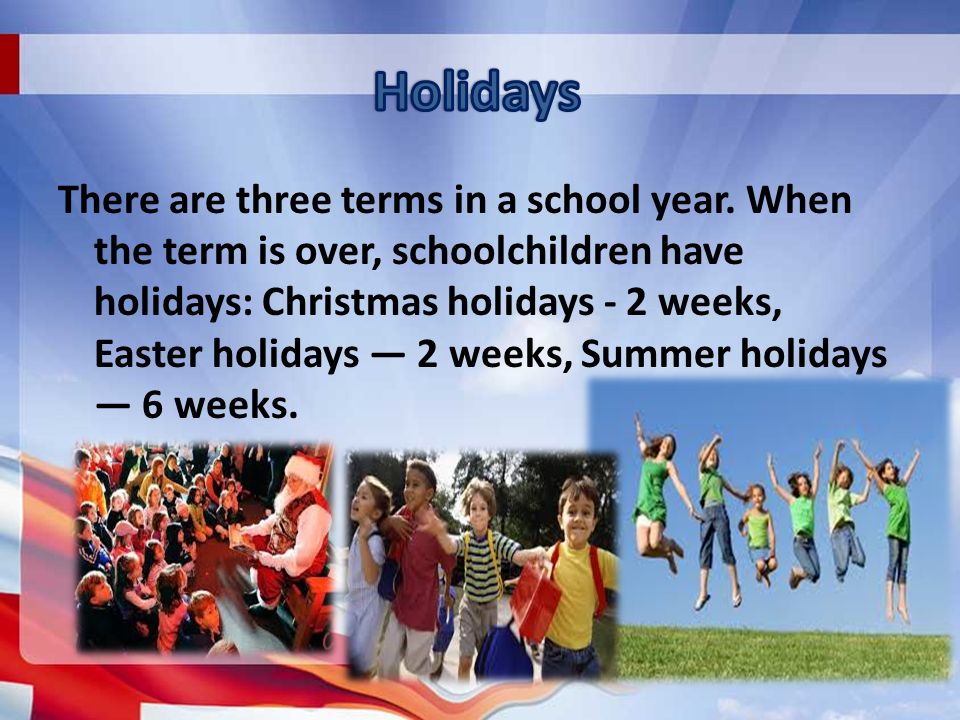 Holidays

There are three terms in a school year. When the term is over, schoolchildren have holidays: Christmas holidays - 2 weeks, Easter holidays — 2 weeks, Summer holidays — 6 weeks.